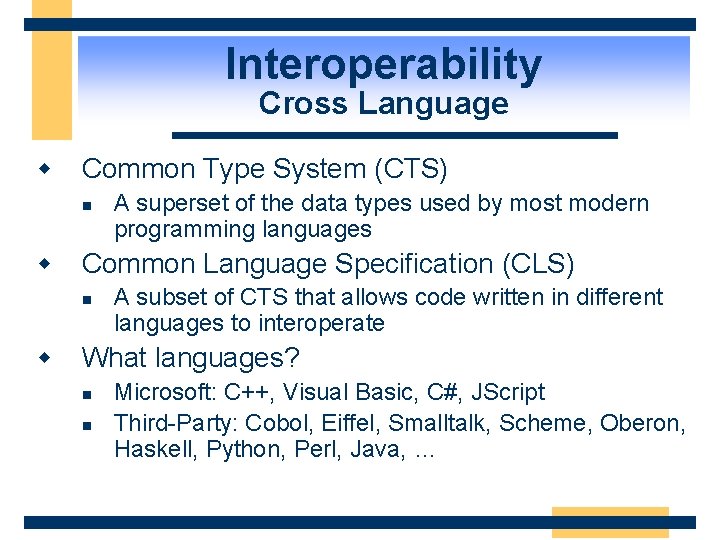 Interoperability
Cross Language

Common Type System (CTS)

A superset of the data types used by most modern programming languages

Common Language Specification (CLS)

A subset of CTS that allows code written in different languages to interoperate

What languages?

Microsoft: C++, Visual Basic, C#, JScript

Third-Party: Cobol, Eiffel, Smalltalk, Scheme, Oberon, Haskell, Python, Perl, Java, …